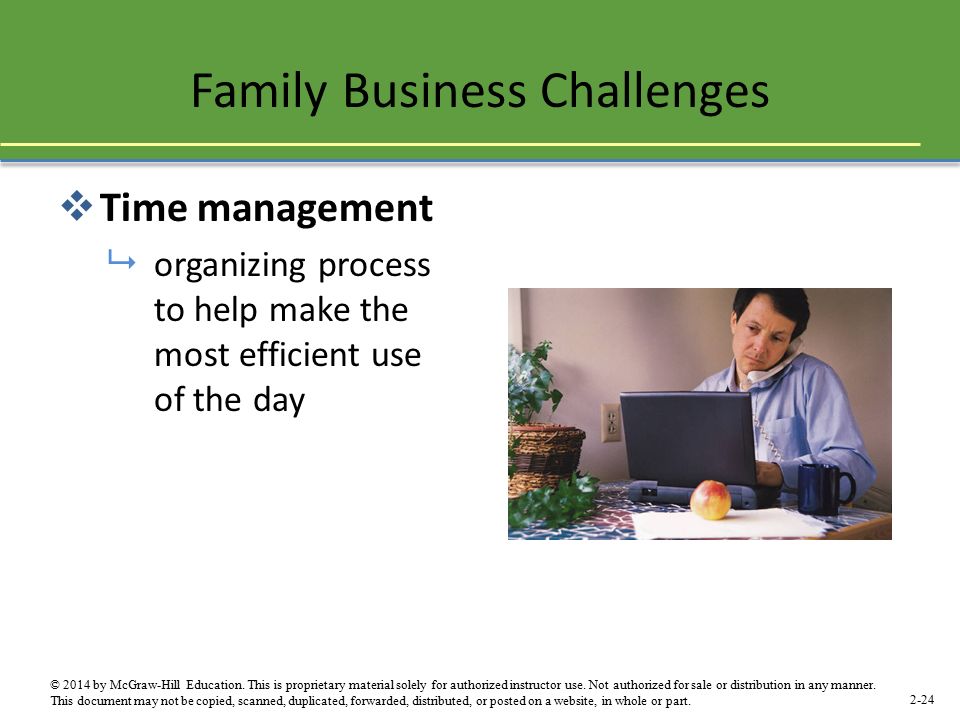 Family Business Challenges

❖ Time management

↳ organizing process to help make the most efficient use of the day

© 2014 by McGraw-Hill Education. This is proprietary material solely for authorized instructor use. Not authorized for sale or distribution in any manner. This document may not be copied, scanned, duplicated, forwarded, distributed, or posted on a website, in whole or part.

2-24